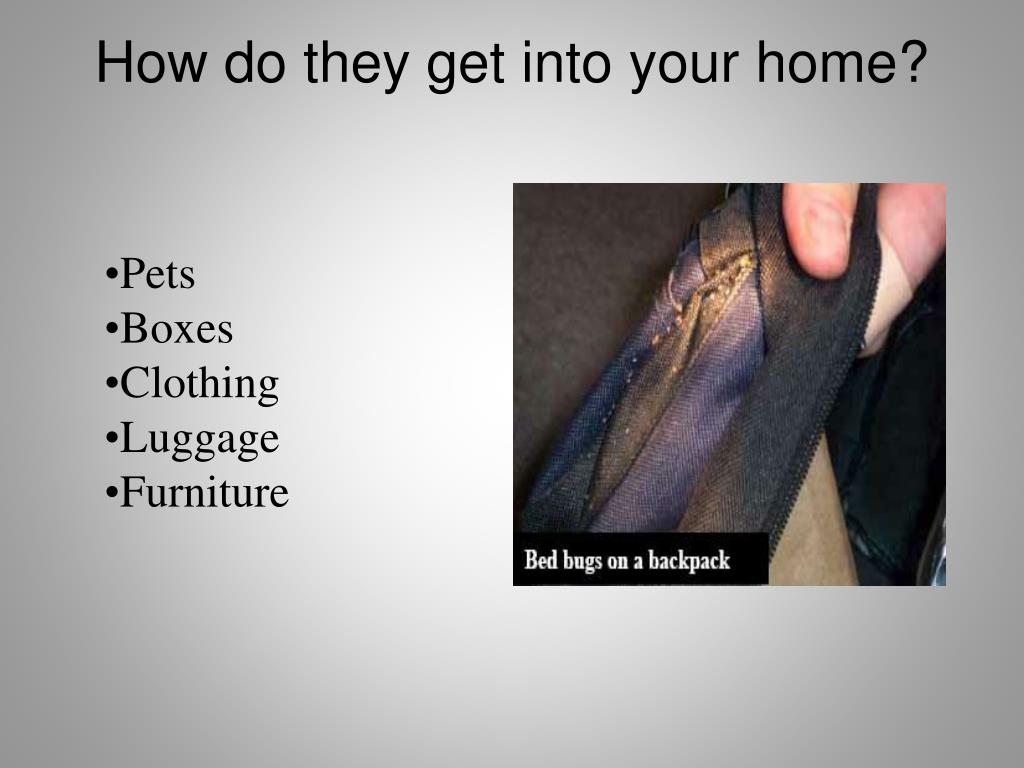 How do they get into your home?

•Pets
•Boxes
•Clothing
•Luggage
•Furniture

Bed bugs on a backpack